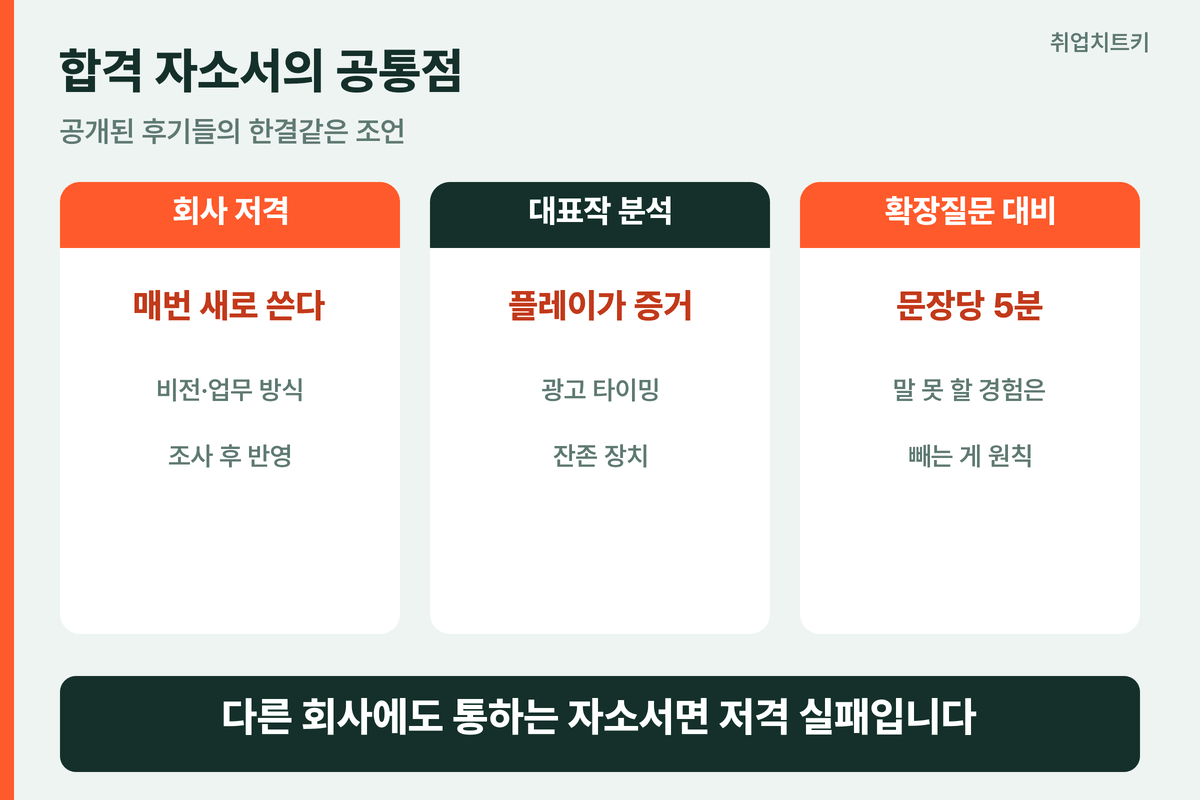 취업치트키

합격 자소서의 공통점

공개된 후기들의 한결같은 조언

회사 저격

매번 새로 쓴다

비전·업무 방식

조사 후 반영

대표작 분석

플레이가 증거

광고 타이밍

잔존 장치

확장질문 대비

문장당 5분

말 못 할 경험은

빼는 게 원칙

다른 회사에도 통하는 자소서면 저격 실패입니다